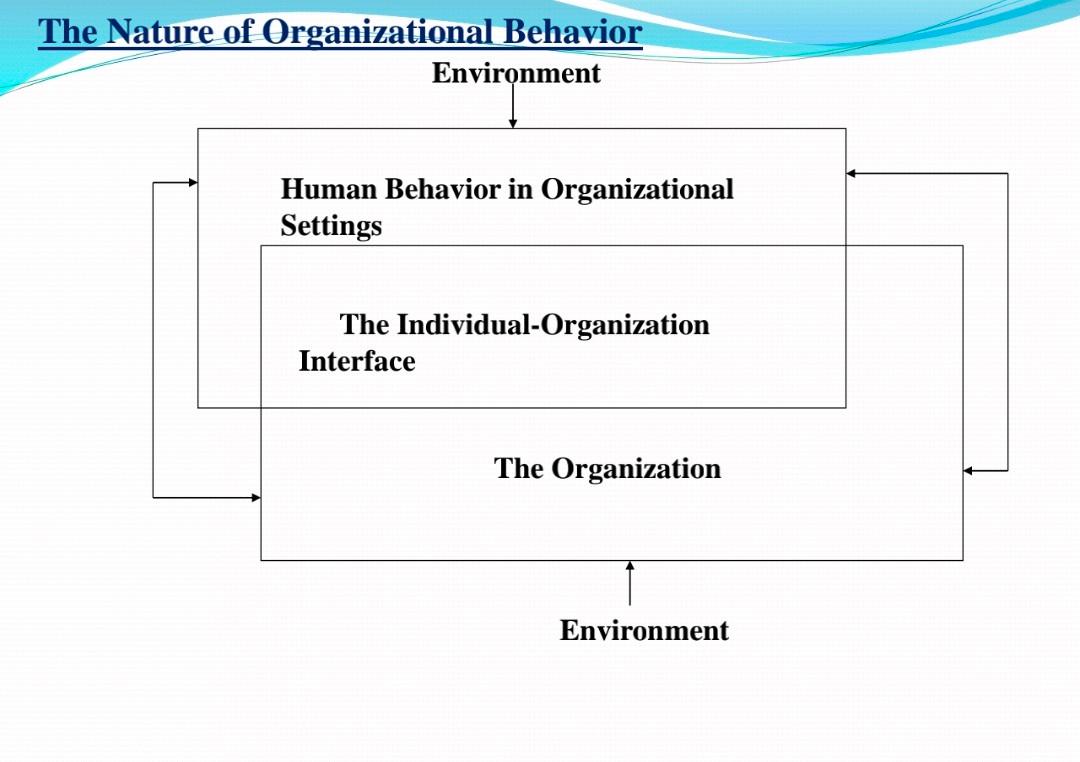 The Nature of Organizational Behavior

Environment

Human Behavior in Organizational Settings

The Individual-Organization Interface

The Organization

Environment